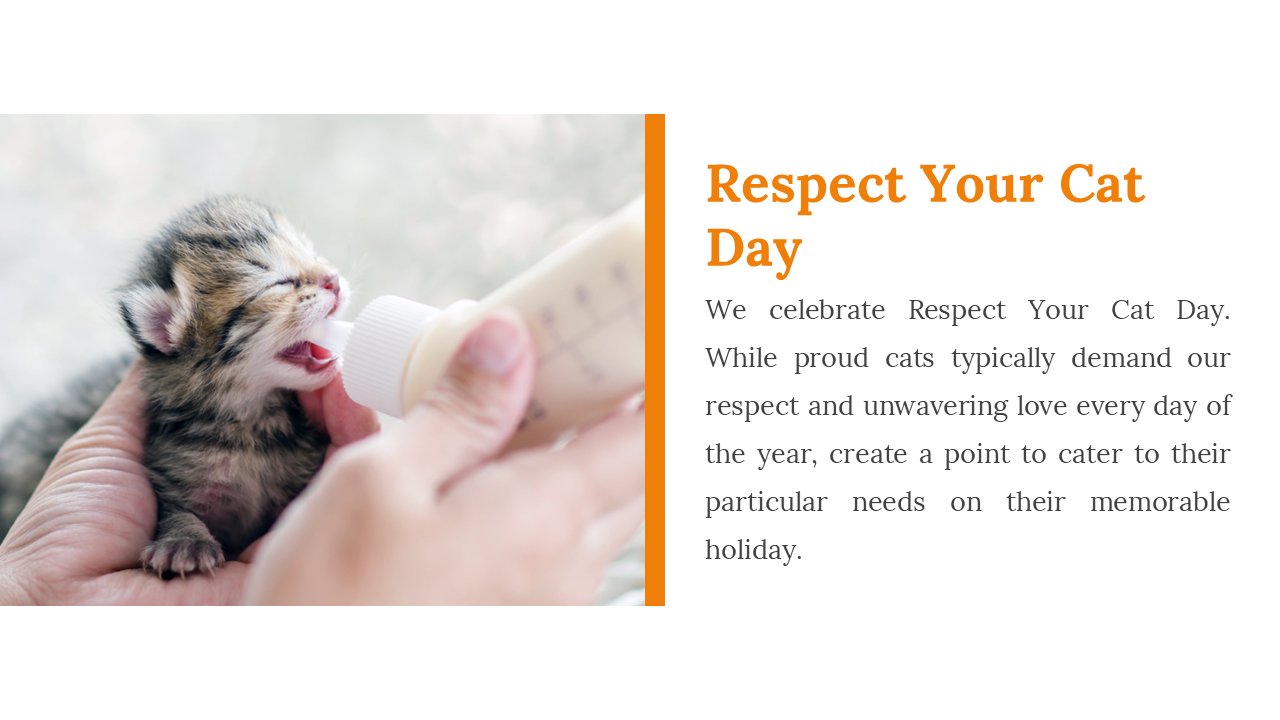 Respect Your Cat Day

We celebrate Respect Your Cat Day. While proud cats typically demand our respect and unwavering love every day of the year, create a point to cater to their particular needs on their memorable holiday.